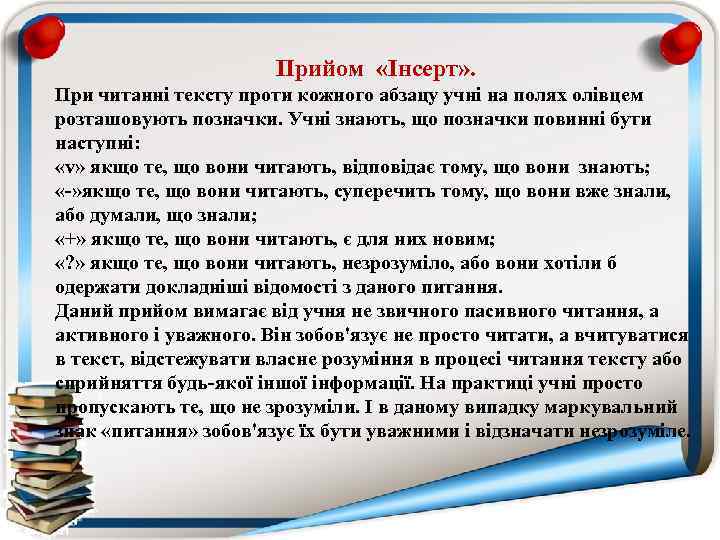 Прийом «Інсерт».

При читанні тексту проти кожного абзацу учні на полях олівцем розташовують позначки. Учні знають, що позначки повинні бути наступні:
«v» якщо те, що вони читають, відповідає тому, що вони знають;
«-»якщо те, що вони читають, суперечить тому, що вони вже знали, або думали, що знали;
«+» якщо те, що вони читають, є для них новим;
«?» якщо те, що вони читають, незрозуміло, або вони хотіли б одержати докладніші відомості з даного питання.
Даний прийом вимагає від учня не звичного пасивного читання, а активного і уважного. Він зобов'язує не просто читати, а вчитуватися в текст, відстежувати власне розуміння в процесі читання тексту або сприйняття будь-якої іншої інформації. На практиці учні просто пропускають те, що не зрозуміли. І в даному випадку маркувальний знак «питання» зобов'язує їх бути уважними і відзначати незрозуміле.